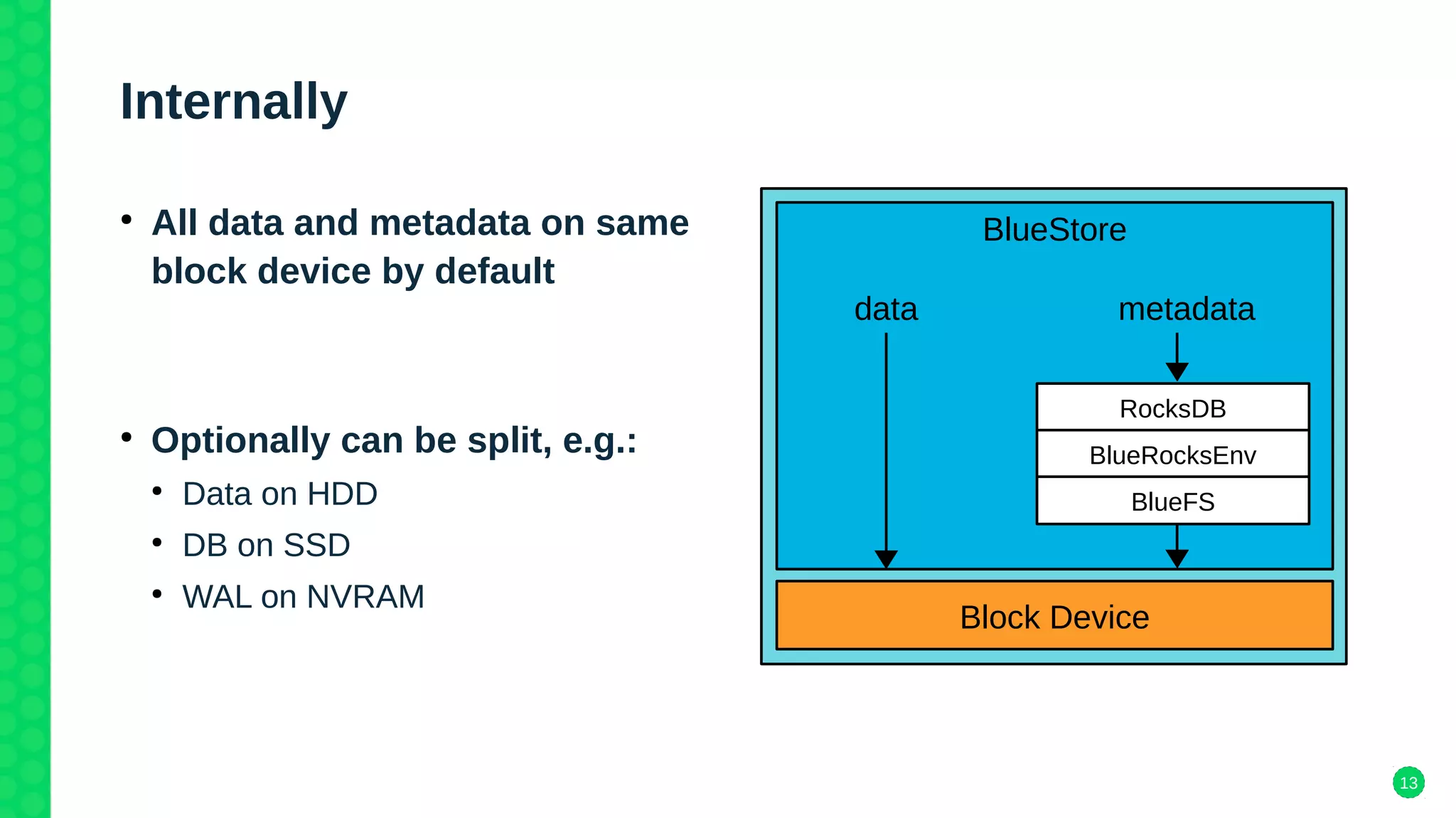 Internally

• All data and metadata on same block device by default

• Optionally can be split, e.g.:
  • Data on HDD
  • DB on SSD
  • WAL on NVRAM

BlueStore

data

metadata

RocksDB

BlueRocksEnv

BlueFS

Block Device

13